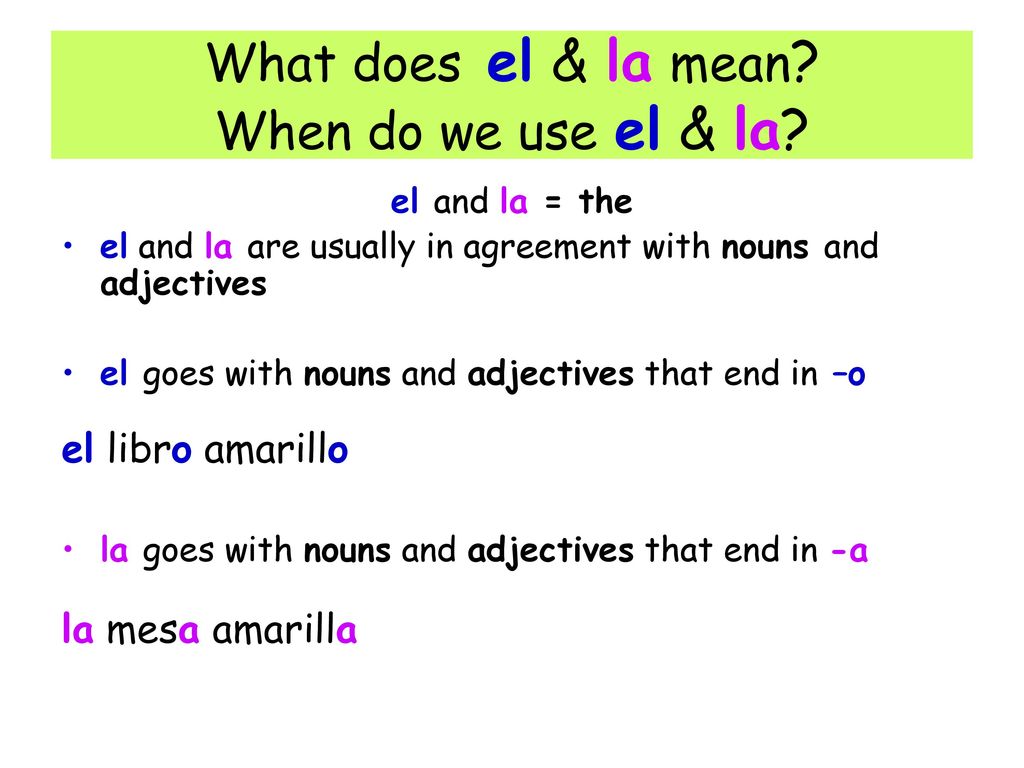 What does el & la mean?
When do we use el & la?

el and la = the

• el and la are usually in agreement with nouns and adjectives

• el goes with nouns and adjectives that end in –o

el libro amarillo

• la goes with nouns and adjectives that end in -a

la mesa amarilla